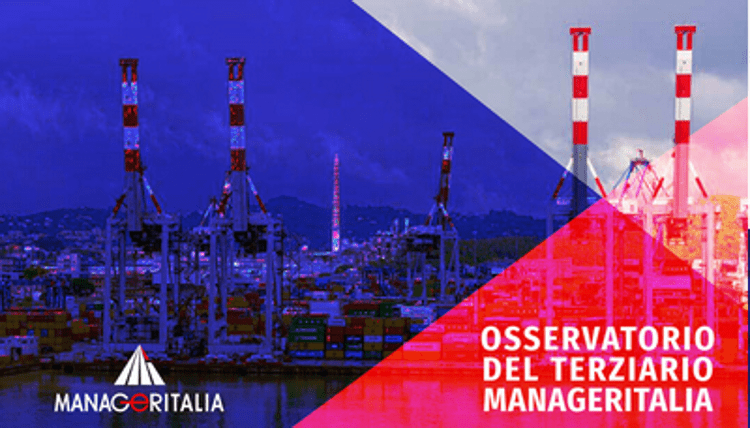 MANAGERITALIA

OSSERVATORIO
DEL TERZIARIO
MANAGERITALIA